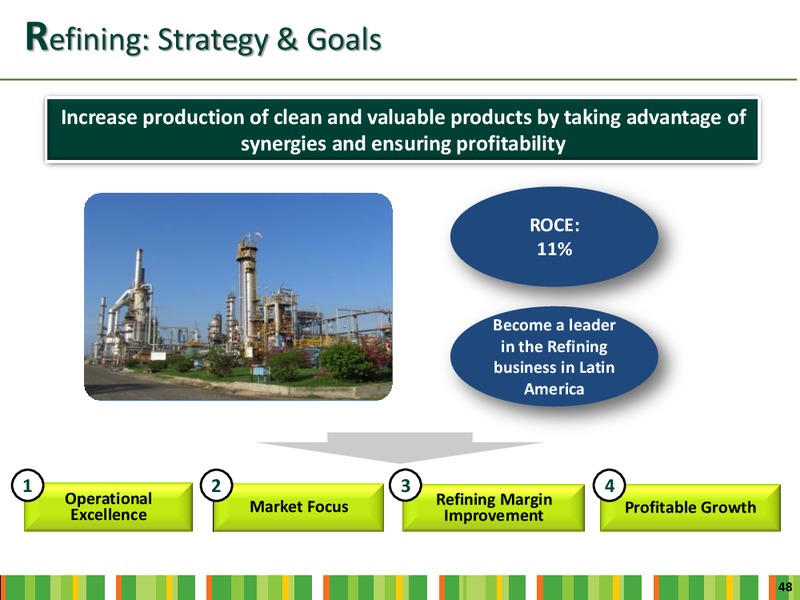 Refining: Strategy & Goals

Increase production of clean and valuable products by taking advantage of synergies and ensuring profitability

ROCE: 11%

Become a leader in the Refining business in Latin America

1 Operational Excellence

2 Market Focus

3 Refining Margin Improvement

4 Profitable Growth

48